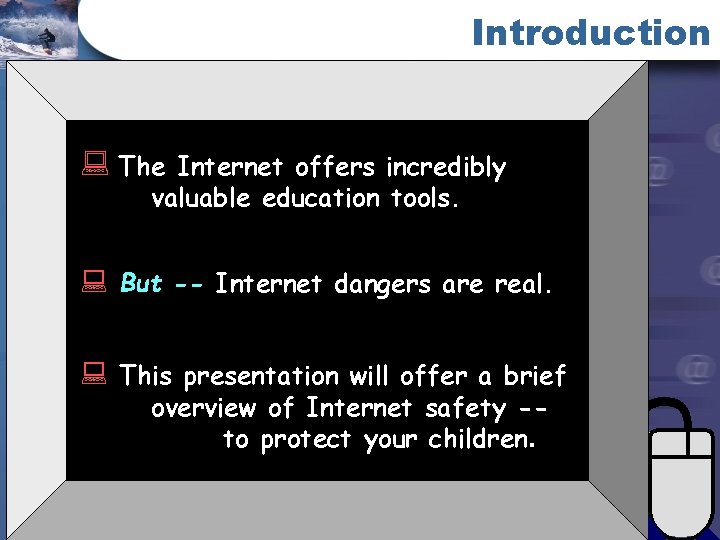 Introduction

The Internet offers incredibly valuable education tools.

But -- Internet dangers are real.

This presentation will offer a brief overview of Internet safety -- to protect your children.